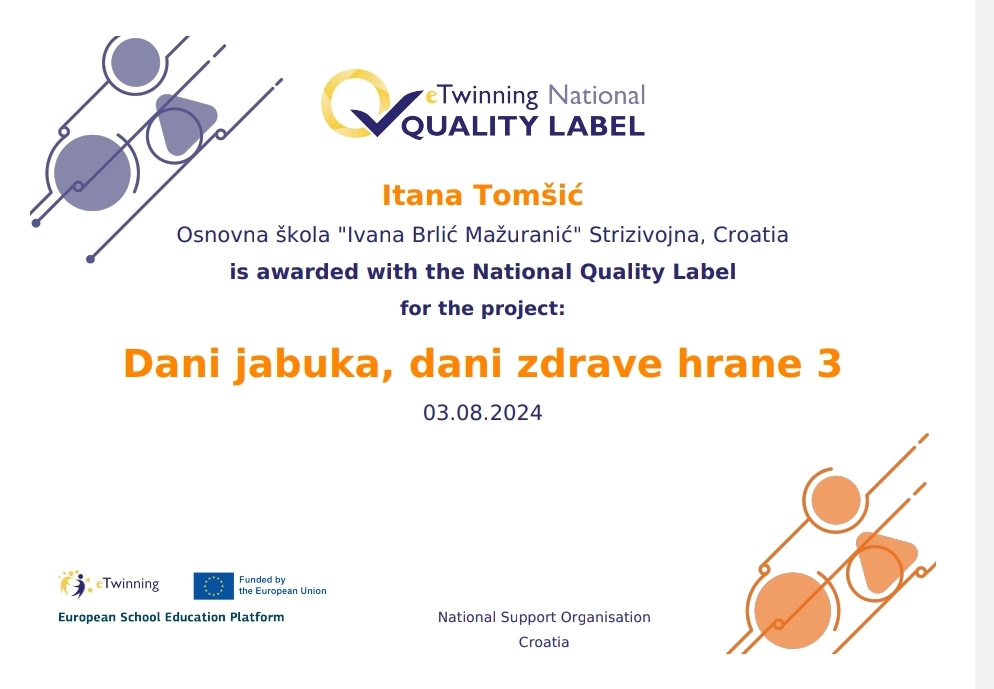 eTwinning National
QUALITY LABEL

Itana Tomšić

Osnovna škola "Ivana Brlić Mažuranić" Strizivojna, Croatia

is awarded with the National Quality Label

for the project:

Dani jabuka, dani zdrave hrane 3

03.08.2024

eTwinning

Funded by the European Union

European School Education Platform

National Support Organisation
Croatia